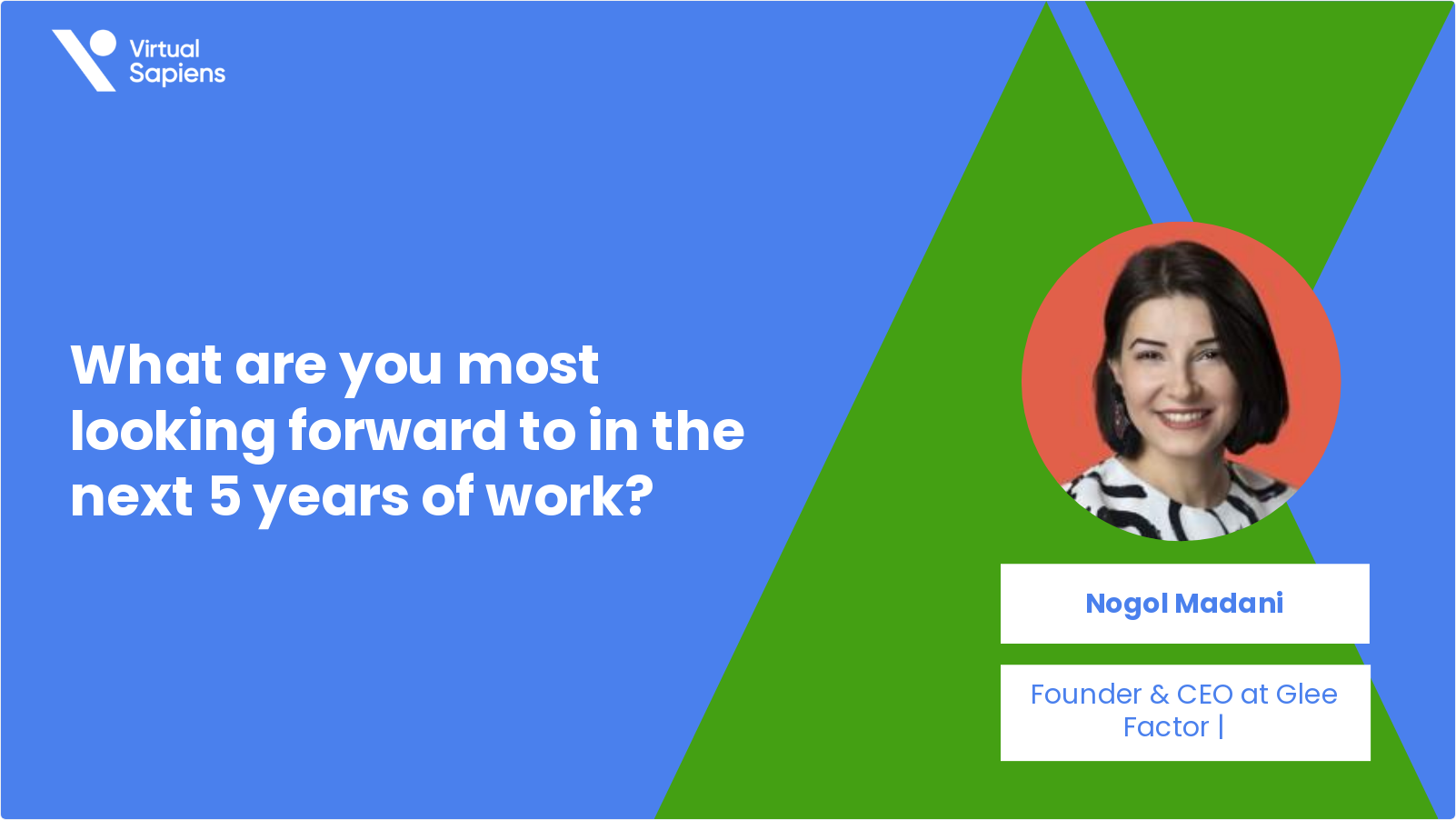 Virtual Sapiens

What are you most looking forward to in the next 5 years of work?

Nogol Madani

Founder & CEO at Glee Factor |